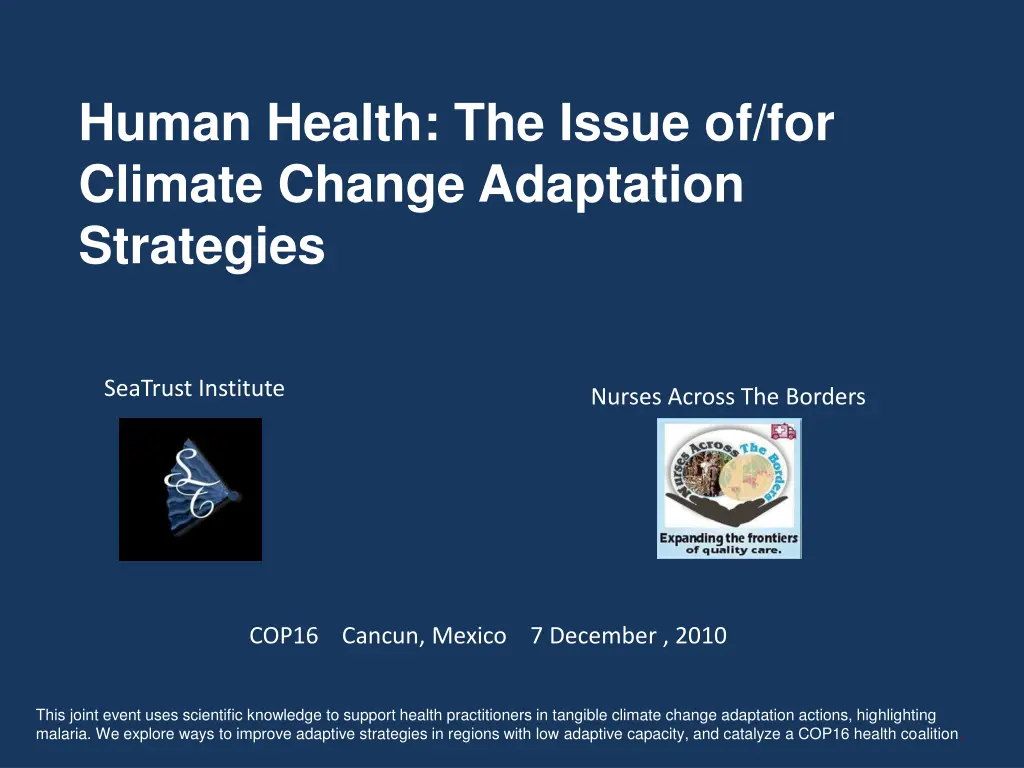 Human Health: The Issue of/for Climate Change Adaptation Strategies

SeaTrust Institute

ST

Nurses Across The Borders

Nurses Across The Borders

Expanding the frontiers of quality care.

COP16 Cancun, Mexico 7 December , 2010

This joint event uses scientific knowledge to support health practitioners in tangible climate change adaptation actions, highlighting malaria. We explore ways to improve adaptive strategies in regions with low adaptive capacity, and catalyze a COP16 health coalition